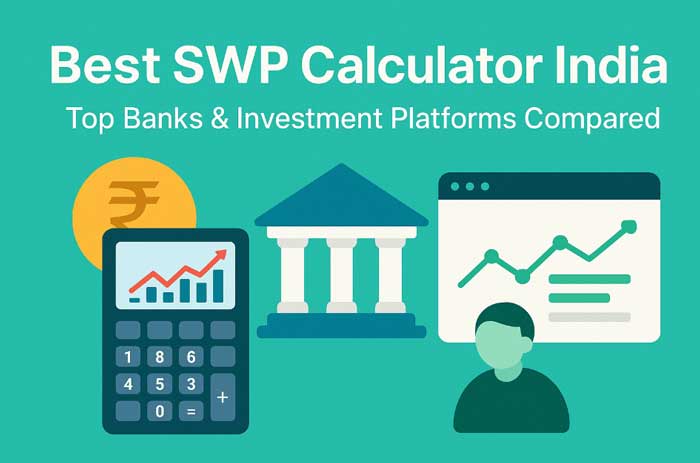 Best SWP Calculator India

Top Banks & Investment Platforms Compared

₹

1 8 6
4 5 3 +
0 =